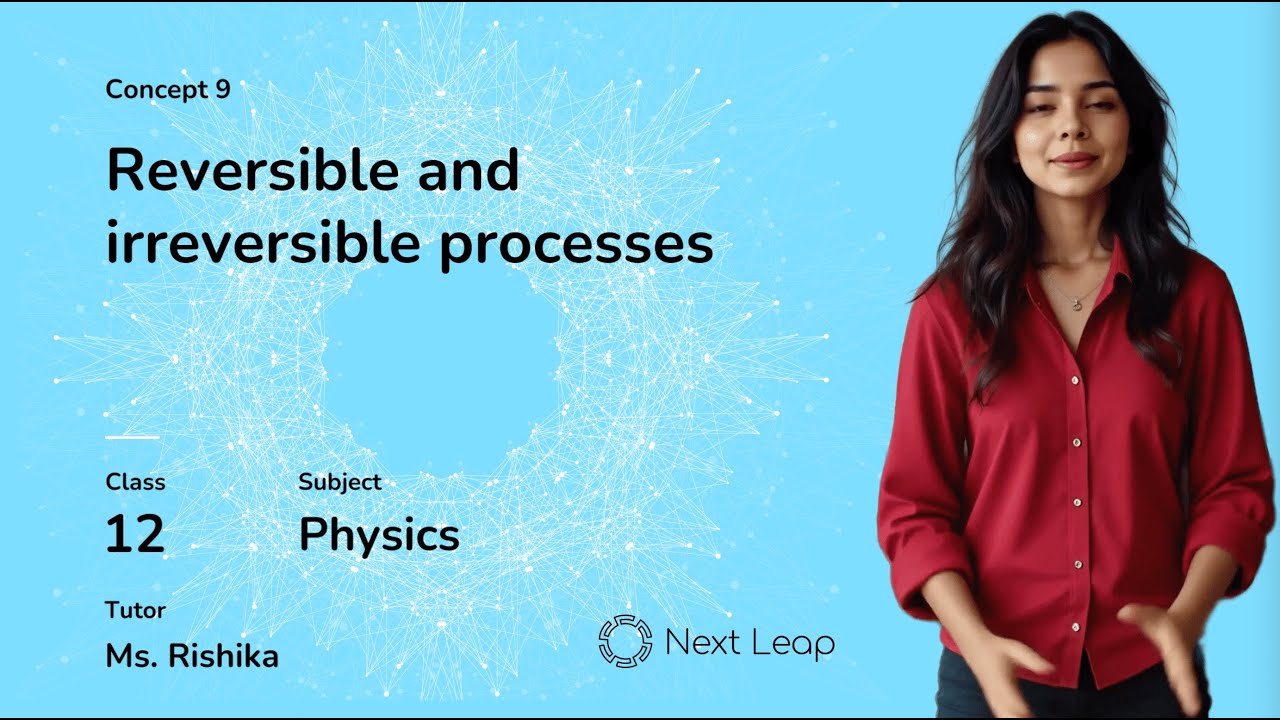 Concept 9

Reversible and irreversible processes

Class
12

Subject
Physics

Tutor
Ms. Rishika

Next Leap